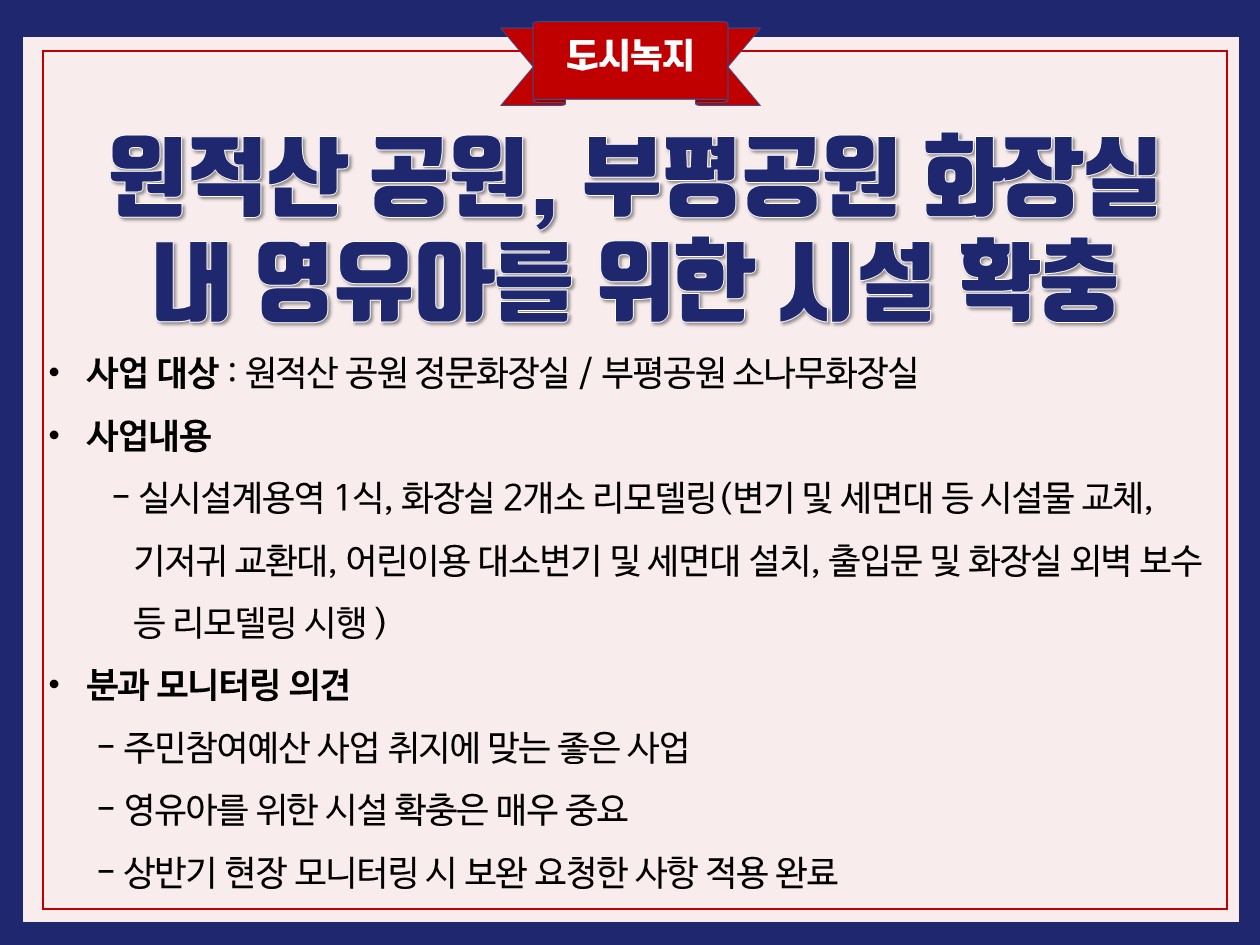 도시녹지

원적산 공원, 부평공원 화장실 내 영유아를 위한 시설 확충

• 사업 대상 : 원적산 공원 정문화장실 / 부평공원 소나무화장실

• 사업내용

- 실시설계용역 1식, 화장실 2개소 리모델링(변기 및 세면대 등 시설물 교체, 기저귀 교환대, 어린이용 대소변기 및 세면대 설치, 출입문 및 화장실 외벽 보수 등 리모델링 시행 )

• 분과 모니터링 의견

- 주민참여예산 사업 취지에 맞는 좋은 사업

- 영유아를 위한 시설 확충은 매우 중요

- 상반기 현장 모니터링 시 보완 요청한 사항 적용 완료